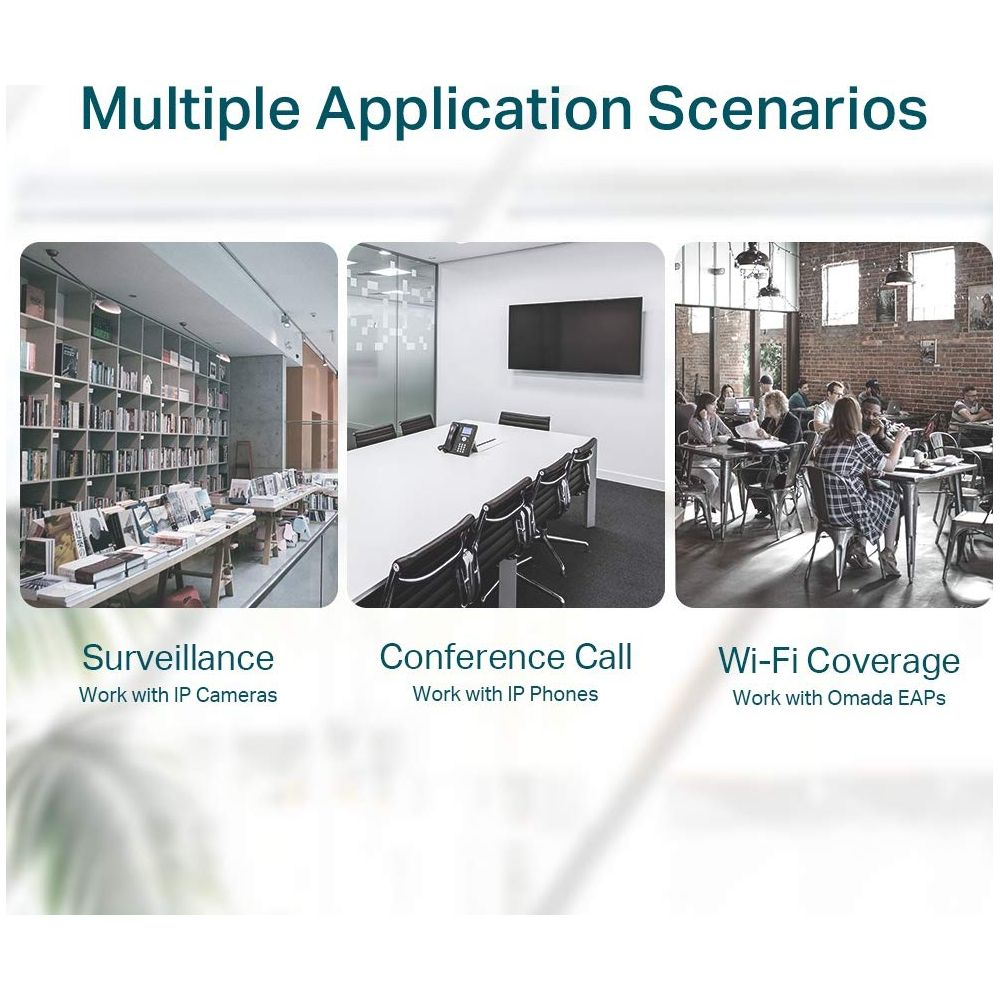 Multiple Application Scenarios

Surveillance
Work with IP Cameras

Conference Call
Work with IP Phones

Wi-Fi Coverage
Work with Omada EAPs